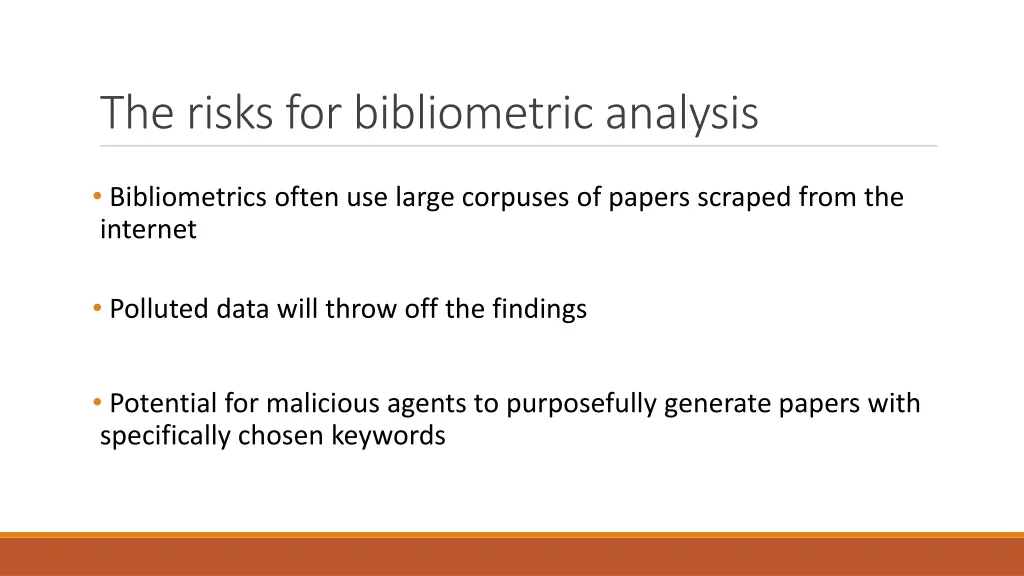 The risks for bibliometric analysis

• Bibliometrics often use large corpuses of papers scraped from the internet

• Polluted data will throw off the findings

• Potential for malicious agents to purposefully generate papers with specifically chosen keywords